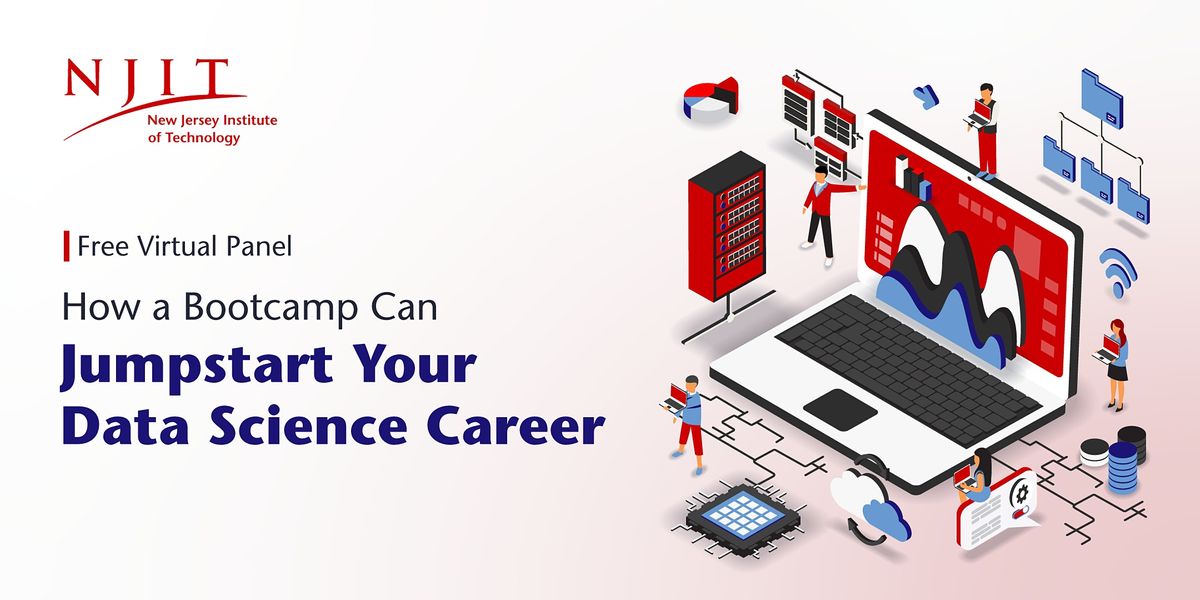 NJIT
New Jersey Institute of Technology

Free Virtual Panel

How a Bootcamp Can
Jumpstart Your Data Science Career